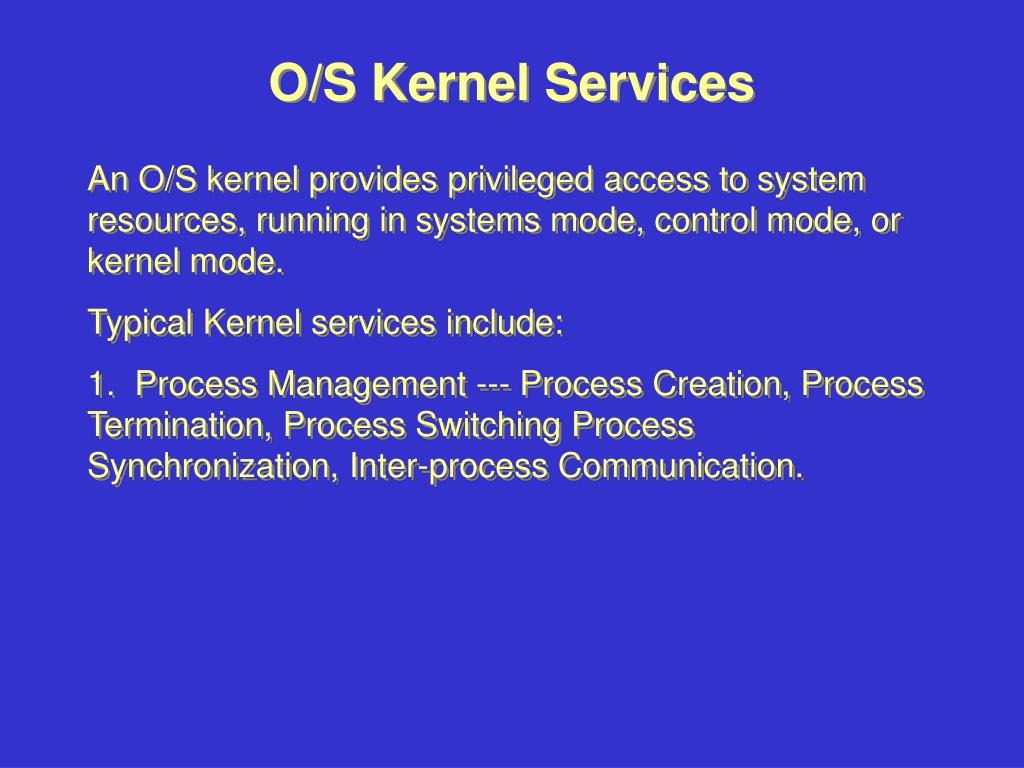 O/S Kernel Services

An O/S kernel provides privileged access to system resources, running in systems mode, control mode, or kernel mode.

Typical Kernel services include:

1. Process Management --- Process Creation, Process Termination, Process Switching Process Synchronization, Inter-process Communication.